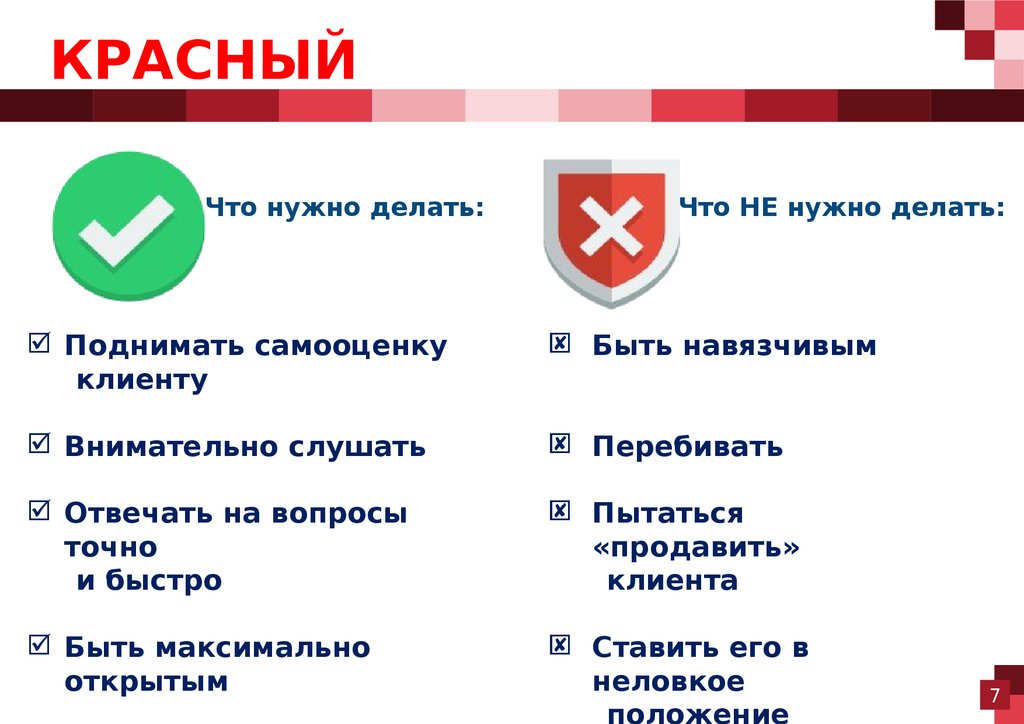 КРАСНЫЙ

Что нужно делать:

☑ Поднимать самооценку клиенту

☑ Внимательно слушать

☑ Отвечать на вопросы точно и быстро

☑ Быть максимально открытым

Что НЕ нужно делать:

☒ Быть навязчивым

☒ Перебивать

☒ Пытаться «продавить» клиента

☒ Ставить его в неловкое положение

7